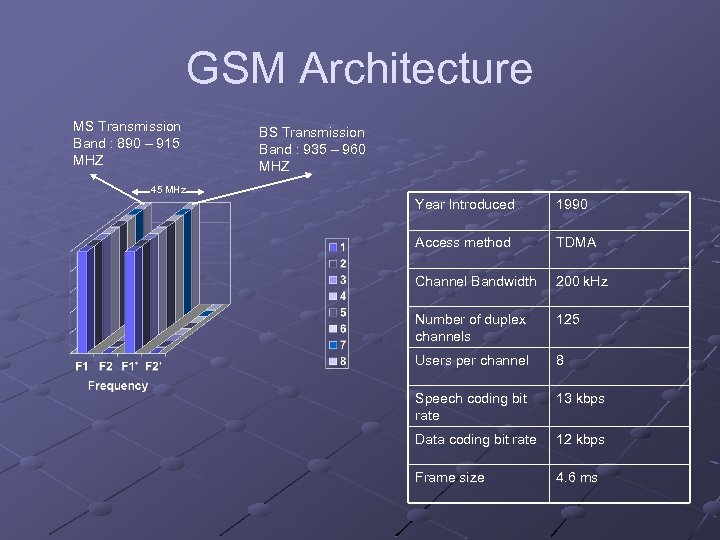 GSM Architecture

MS Transmission Band : 890 – 915 MHZ

BS Transmission Band : 935 – 960 MHZ

45 MHz

F1 F2 F1' F2'

Frequency

1
2
3
4
5
6
7
8

| Year Introduced | 1990 |
|---|---|
| Access method | TDMA |
| Channel Bandwidth | 200 kHz |
| Number of duplex channels | 125 |
| Users per channel | 8 |
| Speech coding bit rate | 13 kbps |
| Data coding bit rate | 12 kbps |
| Frame size | 4.6 ms |